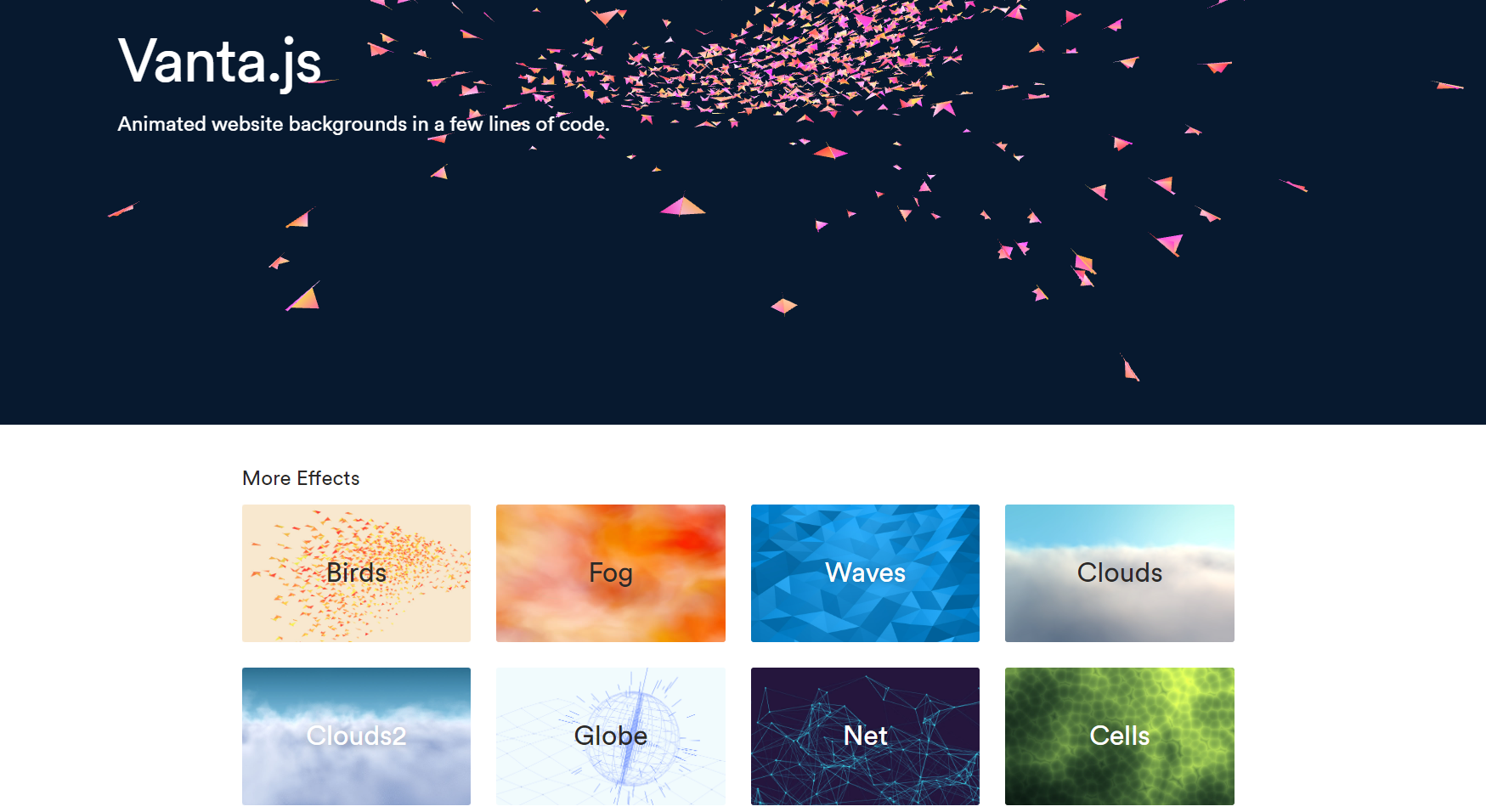 Vanta.js

Animated website backgrounds in a few lines of code.

More Effects

Birds

Fog

Waves

Clouds

Clouds2

Globe

Net

Cells